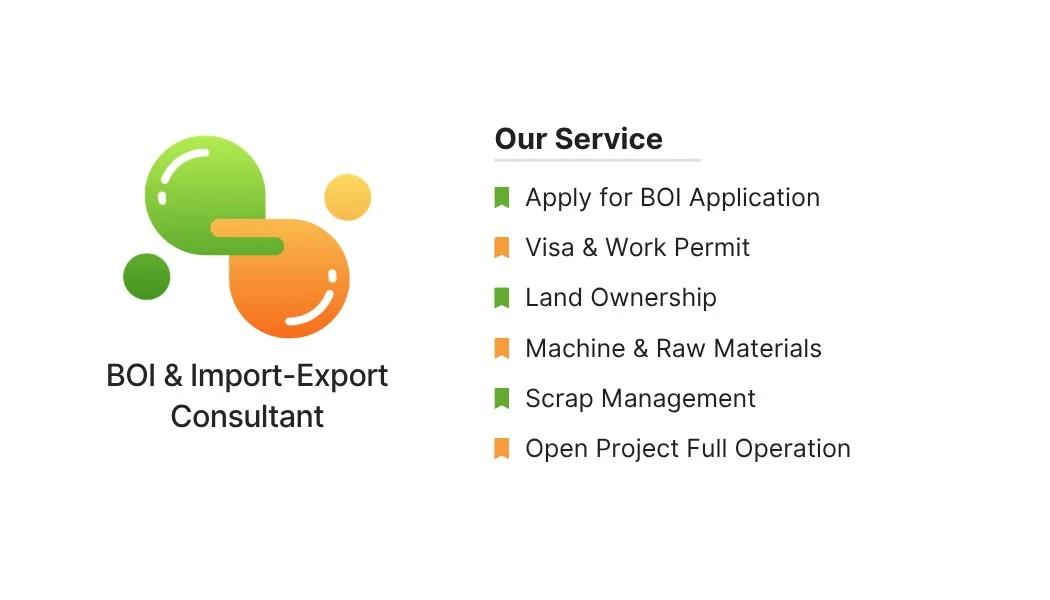 BOI & Import-Export Consultant

Our Service

Apply for BOI Application

Visa & Work Permit

Land Ownership

Machine & Raw Materials

Scrap Management

Open Project Full Operation